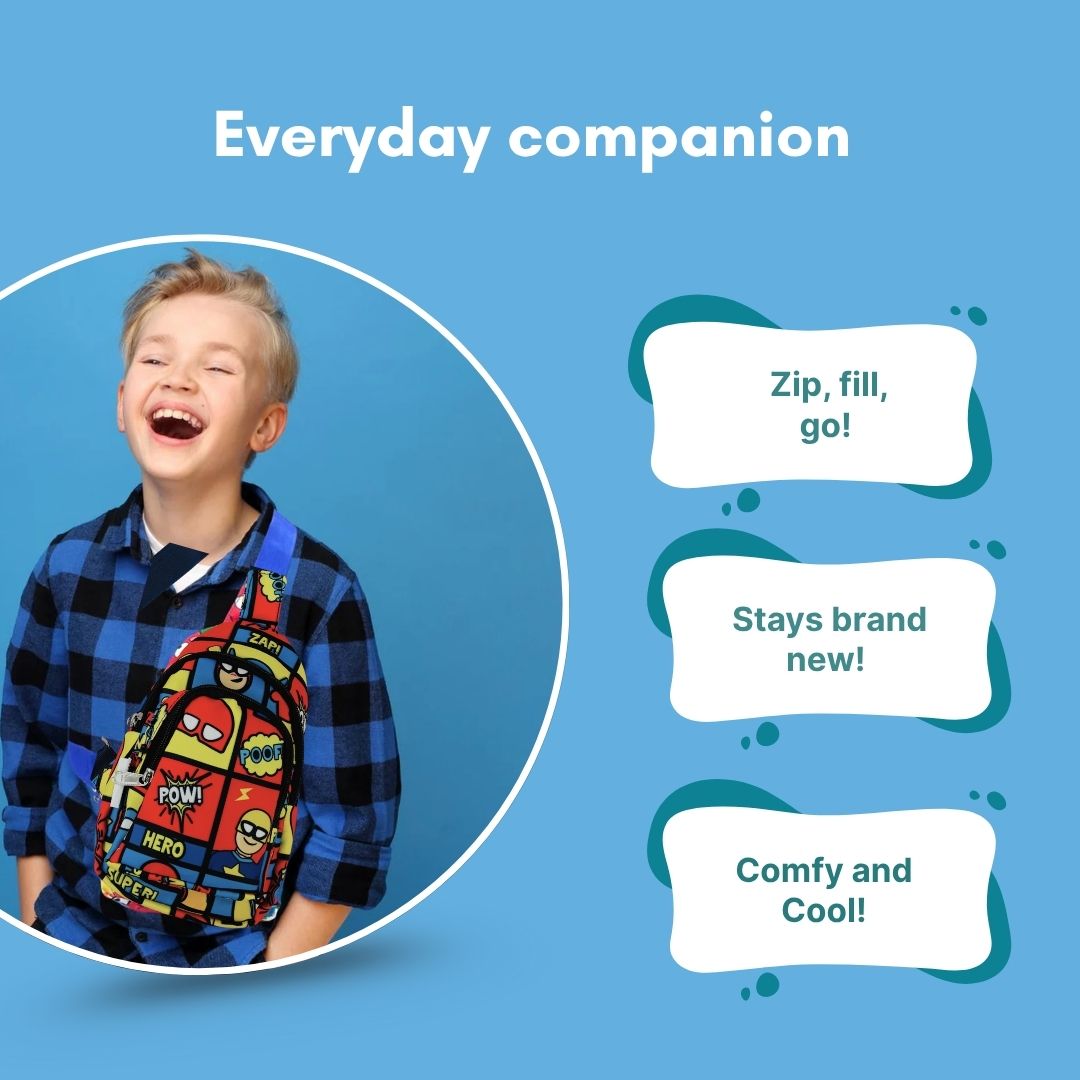 Everyday companion

ZAP!

POOF

POW!

HERO

SUPER!

Zip, fill, go!

Stays brand new!

Comfy and Cool!